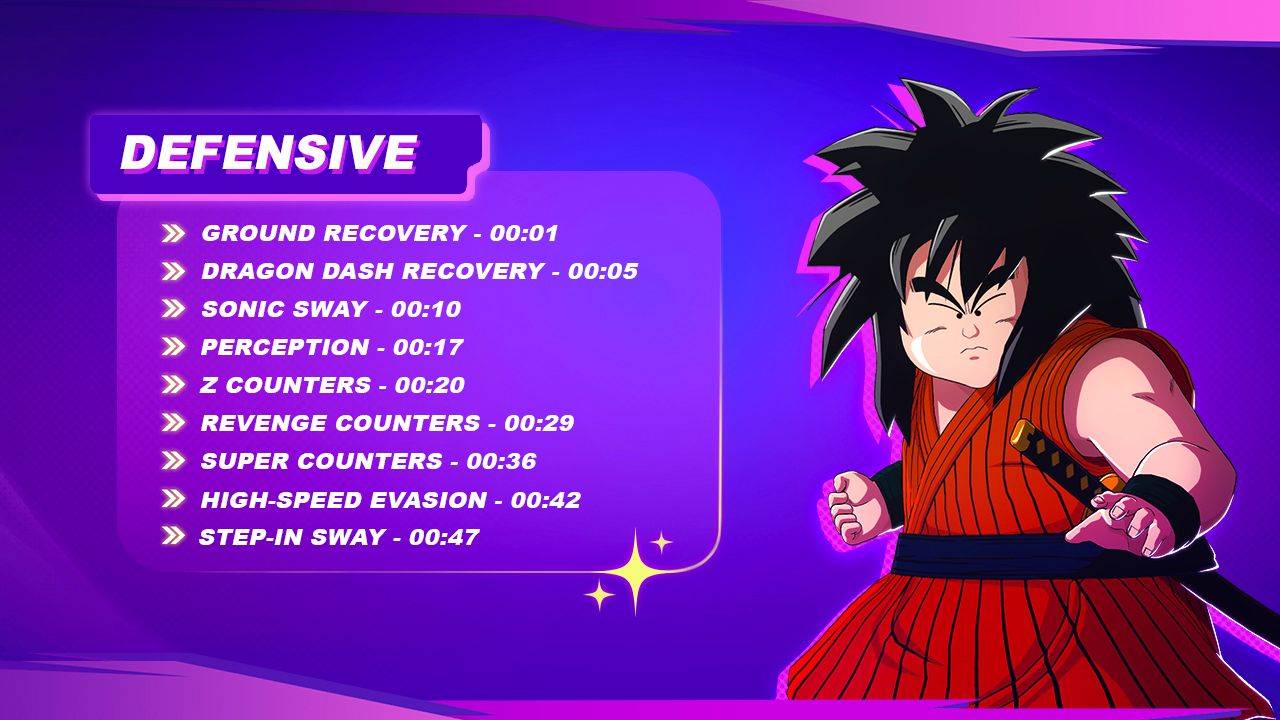 DEFENSIVE

GROUND RECOVERY - 00:01
DRAGON DASH RECOVERY - 00:05
SONIC SWAY - 00:10
PERCEPTION - 00:17
Z COUNTERS - 00:20
REVENGE COUNTERS - 00:29
SUPER COUNTERS - 00:36
HIGH-SPEED EVASION - 00:42
STEP-IN SWAY - 00:47